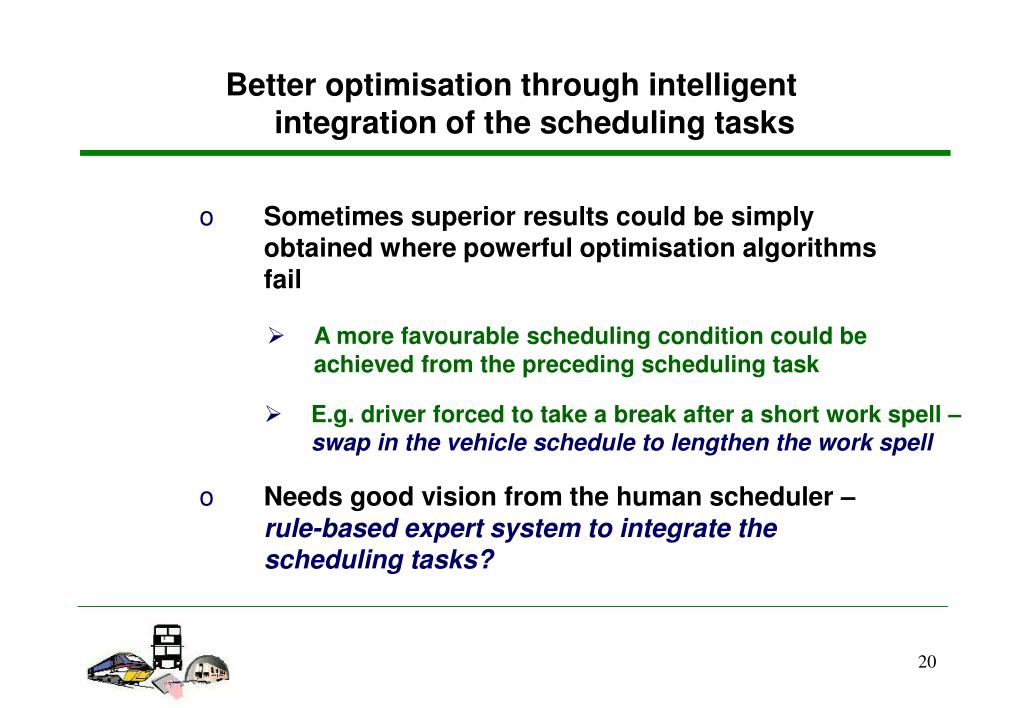 Better optimisation through intelligent integration of the scheduling tasks

o Sometimes superior results could be simply obtained where powerful optimisation algorithms fail

➢ A more favourable scheduling condition could be achieved from the preceding scheduling task

➢ E.g. driver forced to take a break after a short work spell – swap in the vehicle schedule to lengthen the work spell

o Needs good vision from the human scheduler – rule-based expert system to integrate the scheduling tasks?

20